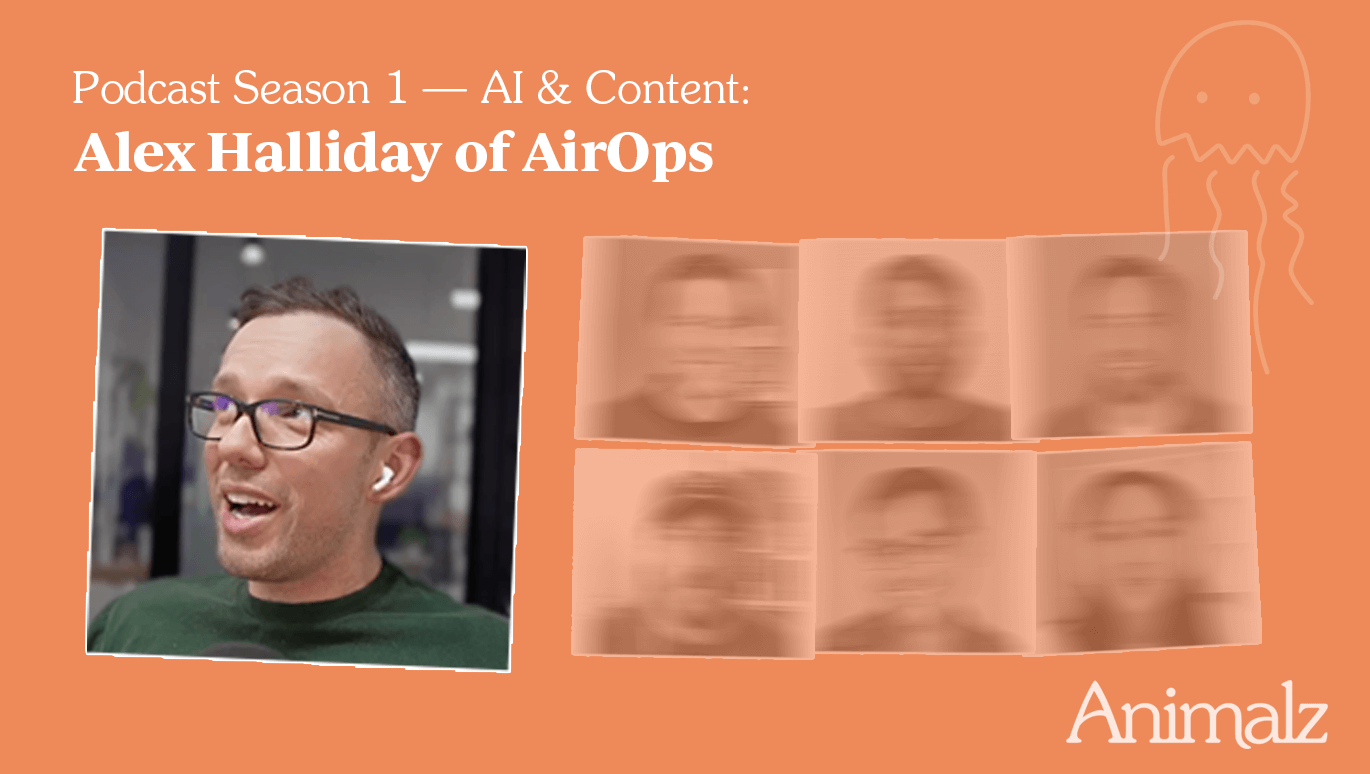 Podcast Season 1 — AI & Content:
Alex Halliday of AirOps

Animalz